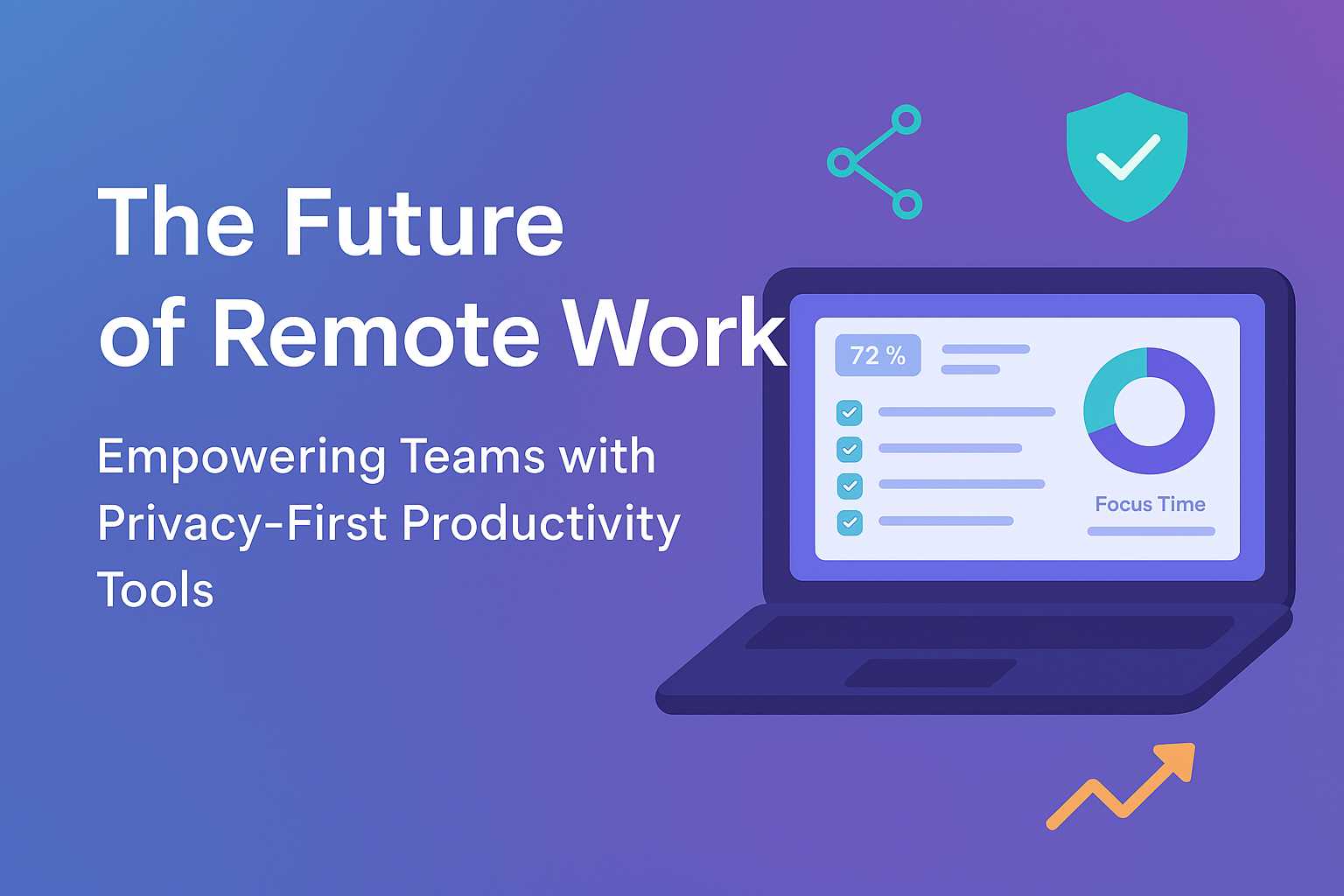 The Future of Remote Work

Empowering Teams with Privacy-First Productivity Tools

72 %

Focus Time